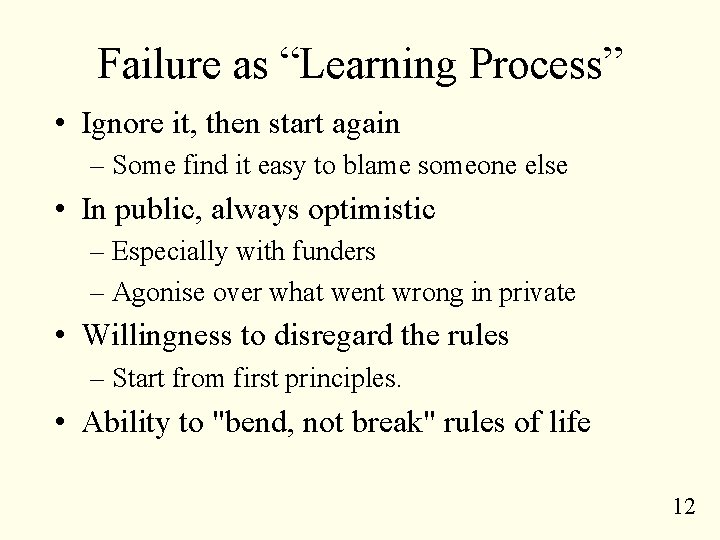 Failure as “Learning Process”

• Ignore it, then start again
– Some find it easy to blame someone else

• In public, always optimistic
– Especially with funders
– Agonise over what went wrong in private

• Willingness to disregard the rules
– Start from first principles.

• Ability to "bend, not break" rules of life

12